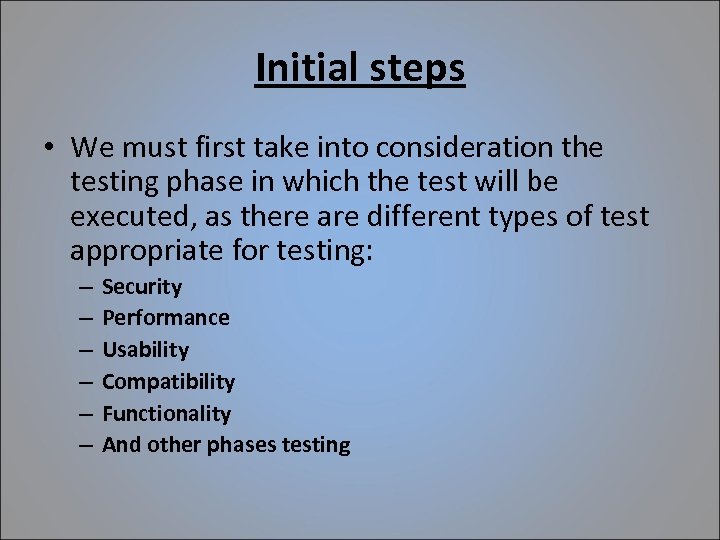 Initial steps

• We must first take into consideration the testing phase in which the test will be executed, as there are different types of test appropriate for testing:

– Security
– Performance
– Usability
– Compatibility
– Functionality
– And other phases testing